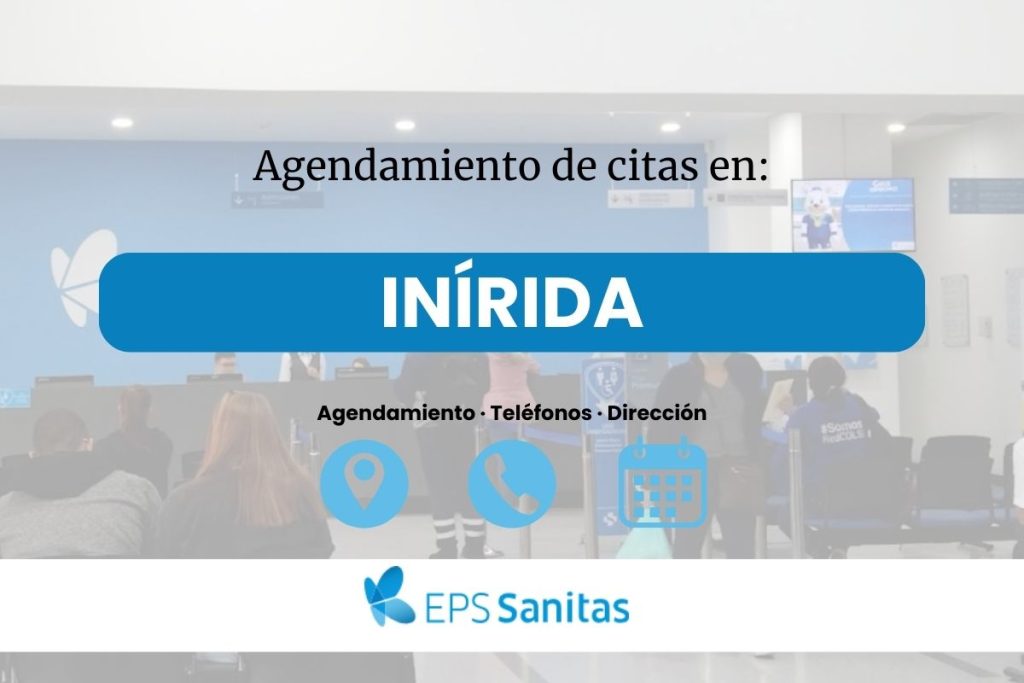 Agendamiento de citas en:

INÍRIDA

Agendamiento · Teléfonos · Dirección

EPS Sanitas